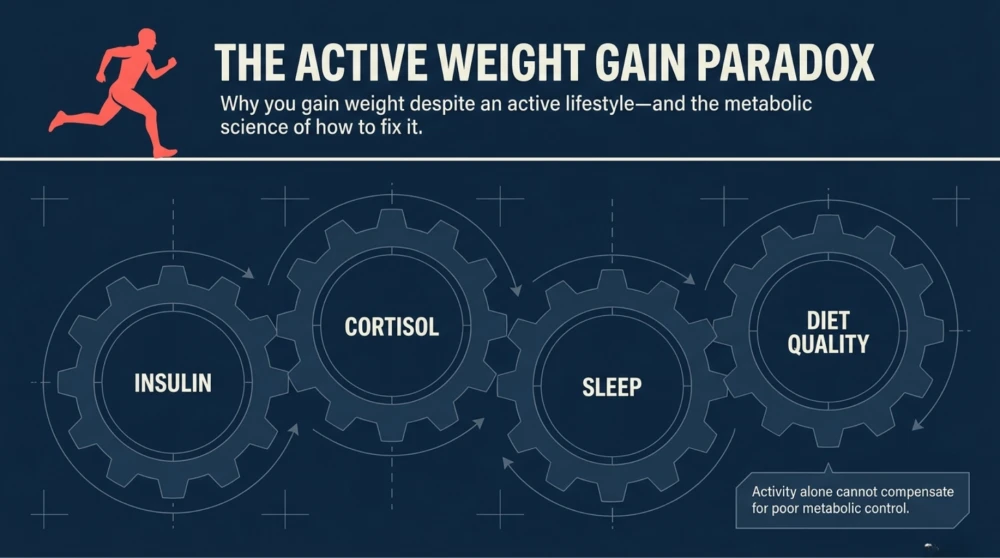 THE ACTIVE WEIGHT GAIN PARADOX

Why you gain weight despite an active lifestyle—and the metabolic science of how to fix it.

INSULIN

CORTISOL

SLEEP

DIET QUALITY

Activity alone cannot compensate for poor metabolic control.